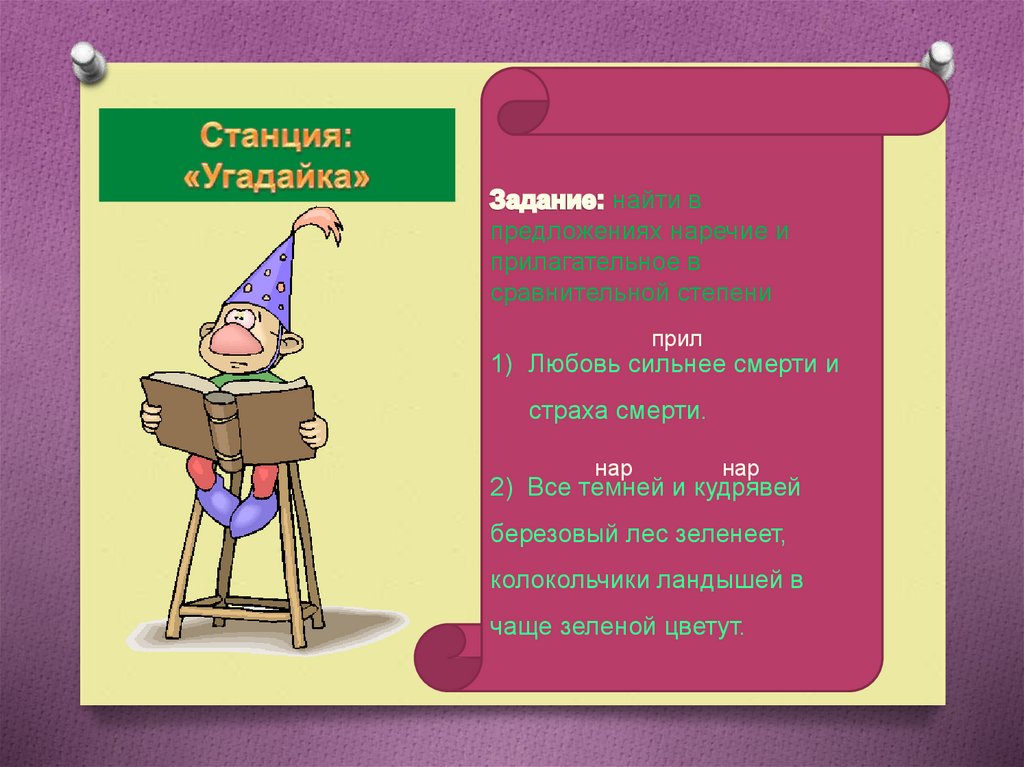 Станция: «Угадайка»

Задание: найти в предложениях наречие и прилагательное в сравнительной степени

прил

1) Любовь сильнее смерти и страха смерти.

нар нар

2) Все темней и кудрявей березовый лес зеленеет, колокольчики ландышей в чаще зеленой цветут.